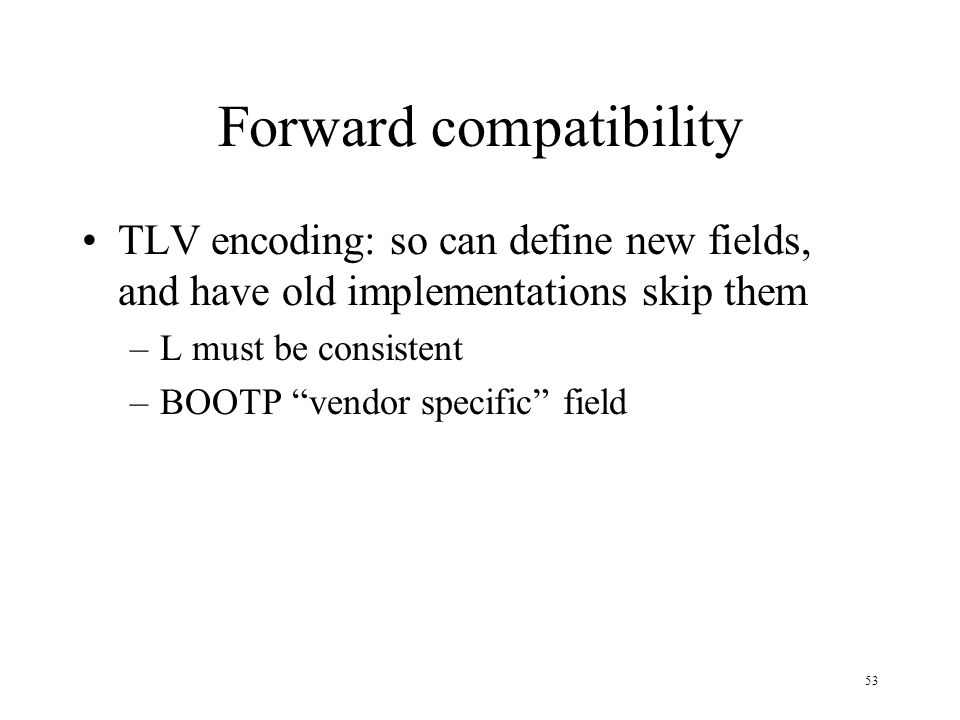 Forward compatibility

• TLV encoding: so can define new fields, and have old implementations skip them

– L must be consistent

– BOOTP “vendor specific” field

53